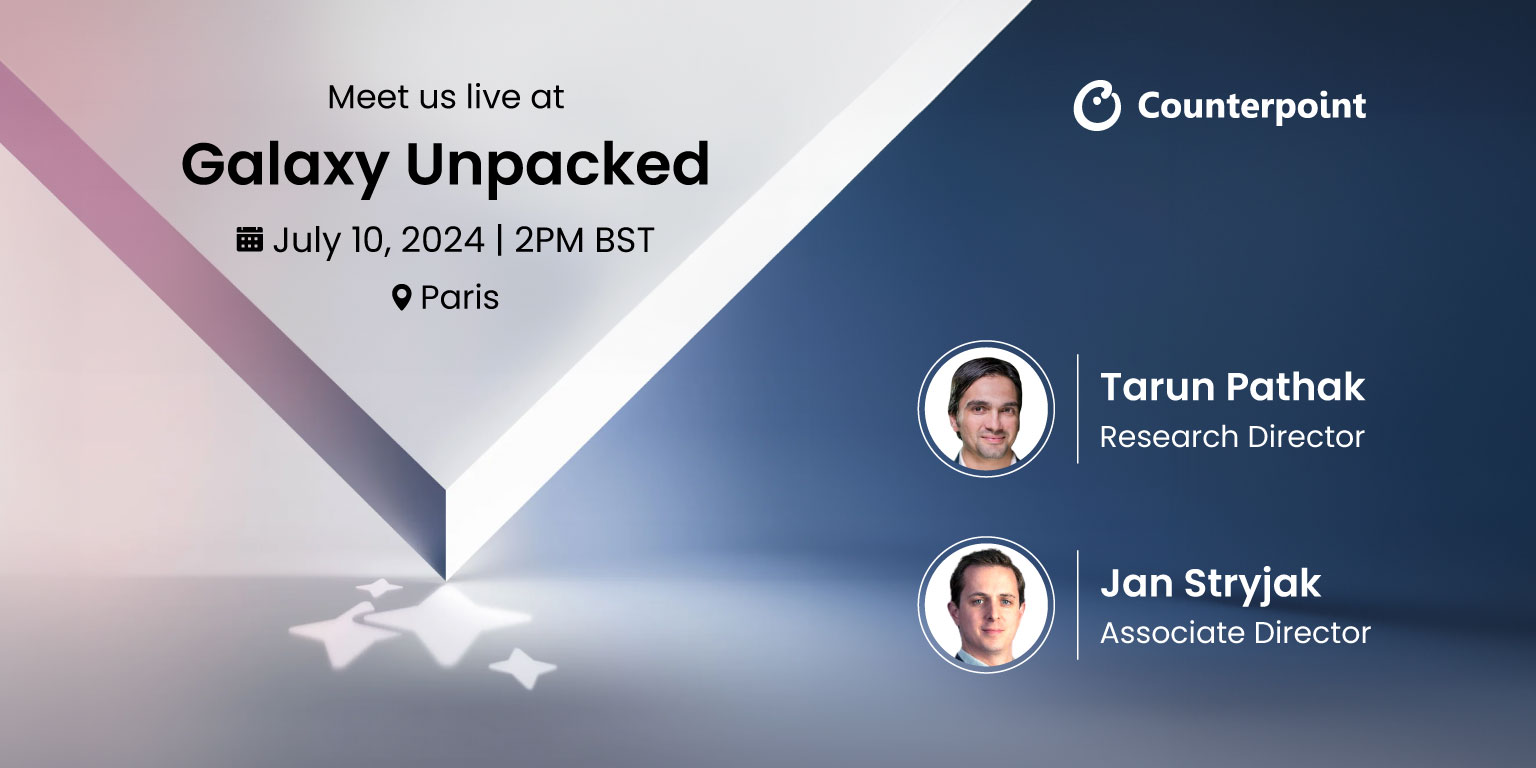 Meet us live at

Galaxy Unpacked

July 10, 2024 | 2PM BST

Paris

Counterpoint

Tarun Pathak
Research Director

Jan Stryjak
Associate Director